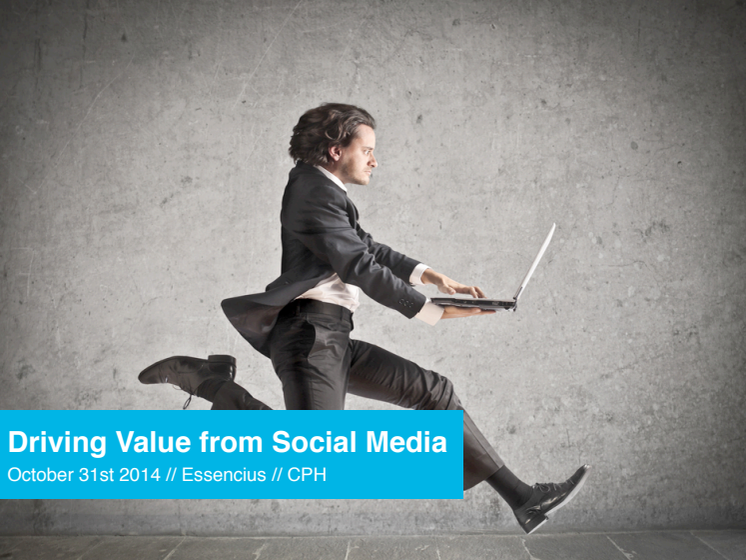 Driving Value from Social Media
October 31st 2014 // Essencius // CPH